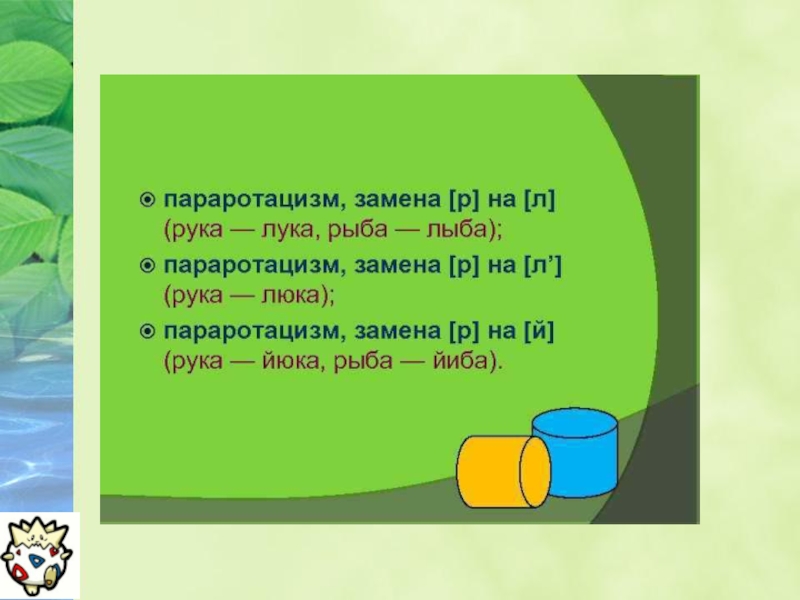 параротацизм, замена [р] на [л] (рука — лука, рыба — лыба);

параротацизм, замена [р] на [л’] (рука — люка);

параротацизм, замена [р] на [й] (рука — йюка, рыба — йиба).